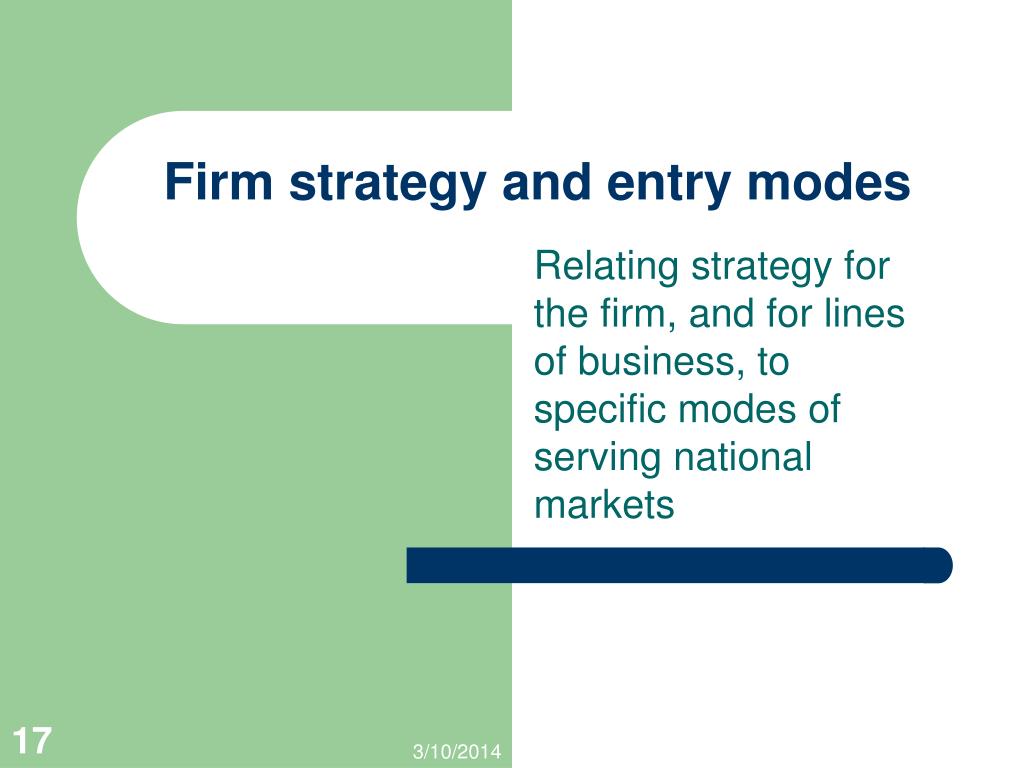 Firm strategy and entry modes

Relating strategy for the firm, and for lines of business, to specific modes of serving national markets

17

3/10/2014